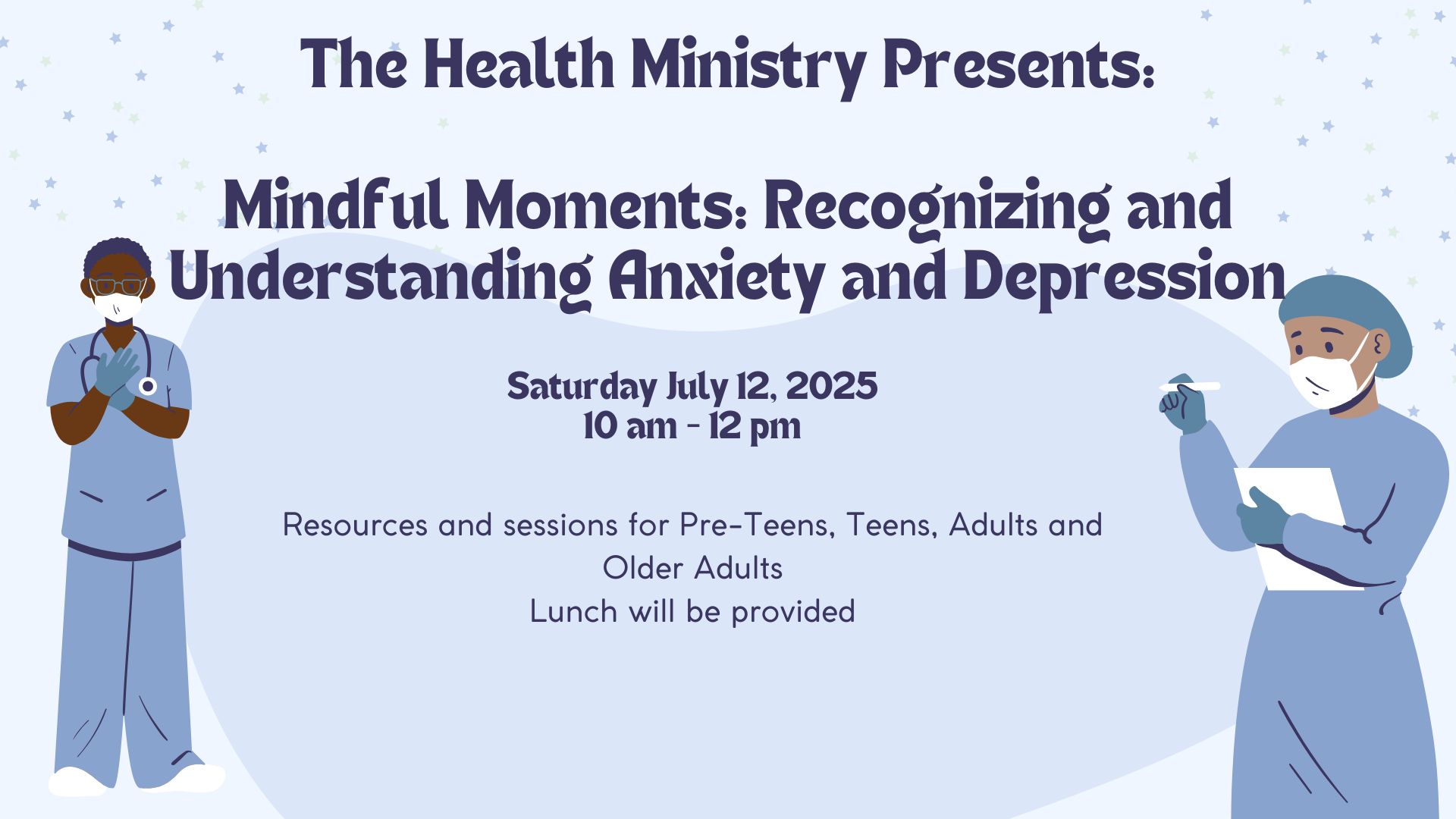 The Health Ministry Presents:

Mindful Moments: Recognizing and Understanding Anxiety and Depression

Saturday July 12, 2025
10 am - 12 pm

Resources and sessions for Pre-Teens, Teens, Adults and Older Adults
Lunch will be provided